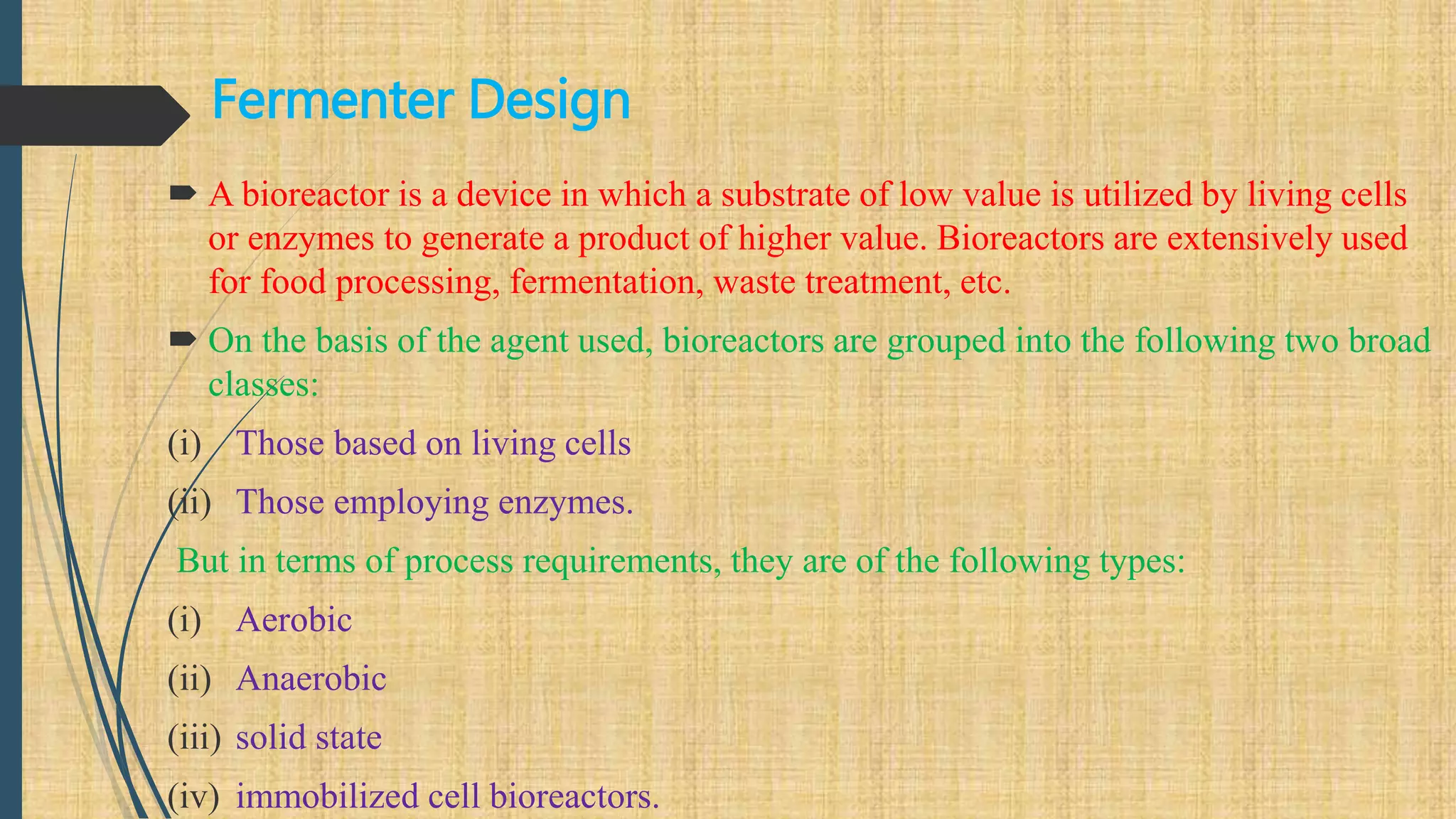 Fermenter Design

A bioreactor is a device in which a substrate of low value is utilized by living cells or enzymes to generate a product of higher value. Bioreactors are extensively used for food processing, fermentation, waste treatment, etc.

On the basis of the agent used, bioreactors are grouped into the following two broad classes:

(i) Those based on living cells

(ii) Those employing enzymes.

But in terms of process requirements, they are of the following types:

(i) Aerobic

(ii) Anaerobic

(iii) solid state

(iv) immobilized cell bioreactors.